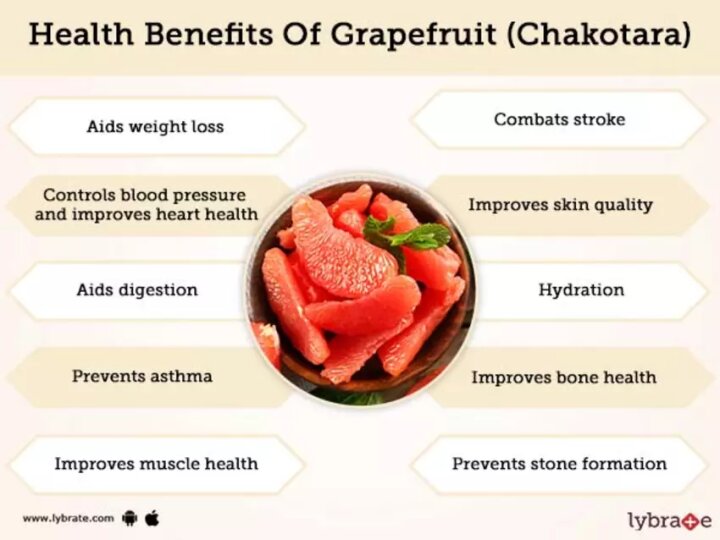 Health Benefits Of Grapefruit (Chakotara)

Aids weight loss

Controls blood pressure and improves heart health

Aids digestion

Prevents asthma

Improves muscle health

Combats stroke

Improves skin quality

Hydration

Improves bone health

Prevents stone formation

www.lybrate.com

lybrate